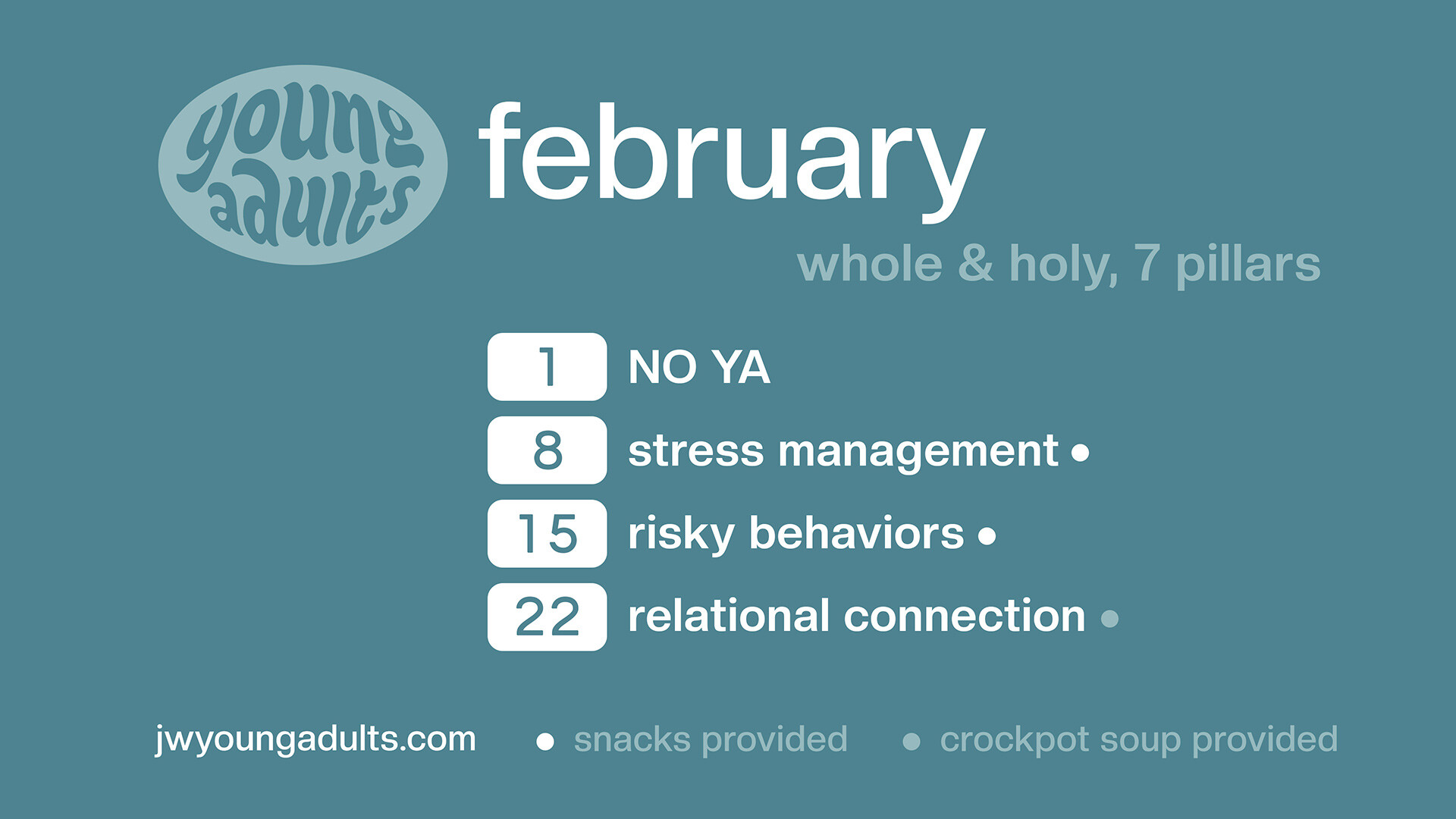 young adults

february

whole & holy, 7 pillars

1 NO YA
8 stress management •
15 risky behaviors •
22 relational connection •

jwyoungadults.com • snacks provided • crockpot soup provided